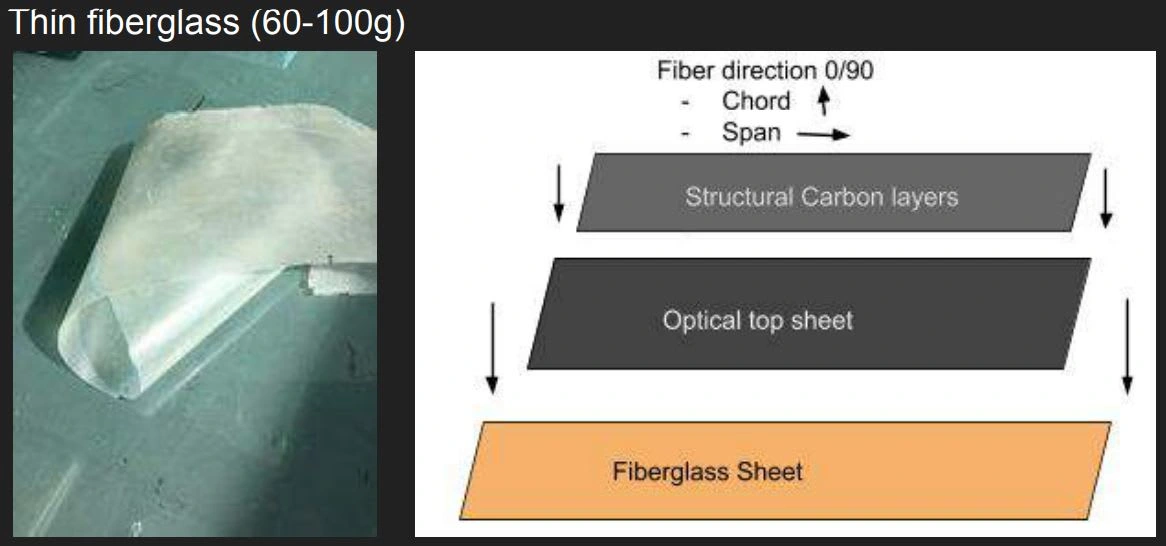 Thin fiberglass (60-100g)

Fiber direction 0/90
- Chord
- Span

Structural Carbon layers

Optical top sheet

Fiberglass Sheet